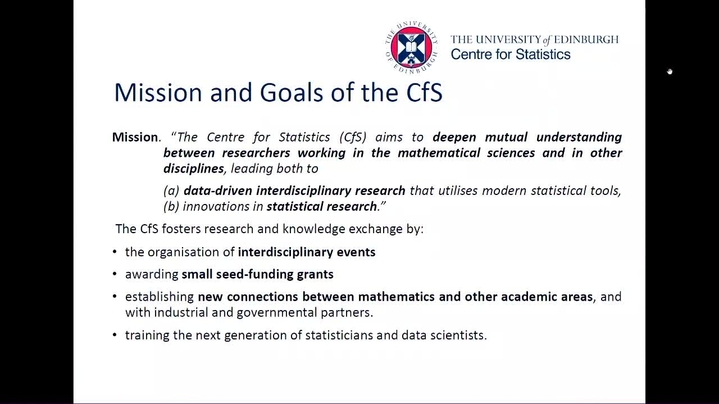 THE UNIVERSITY OF EDINBURGH

THE UNIVERSITY of EDINBURGH
Centre for Statistics

Mission and Goals of the CfS

Mission. "The Centre for Statistics (CfS) aims to deepen mutual understanding between researchers working in the mathematical sciences and in other disciplines, leading both to

(a) data-driven interdisciplinary research that utilises modern statistical tools,
(b) innovations in statistical research."

The CfS fosters research and knowledge exchange by:

• the organisation of interdisciplinary events

• awarding small seed-funding grants

• establishing new connections between mathematics and other academic areas, and with industrial and governmental partners.

• training the next generation of statisticians and data scientists.